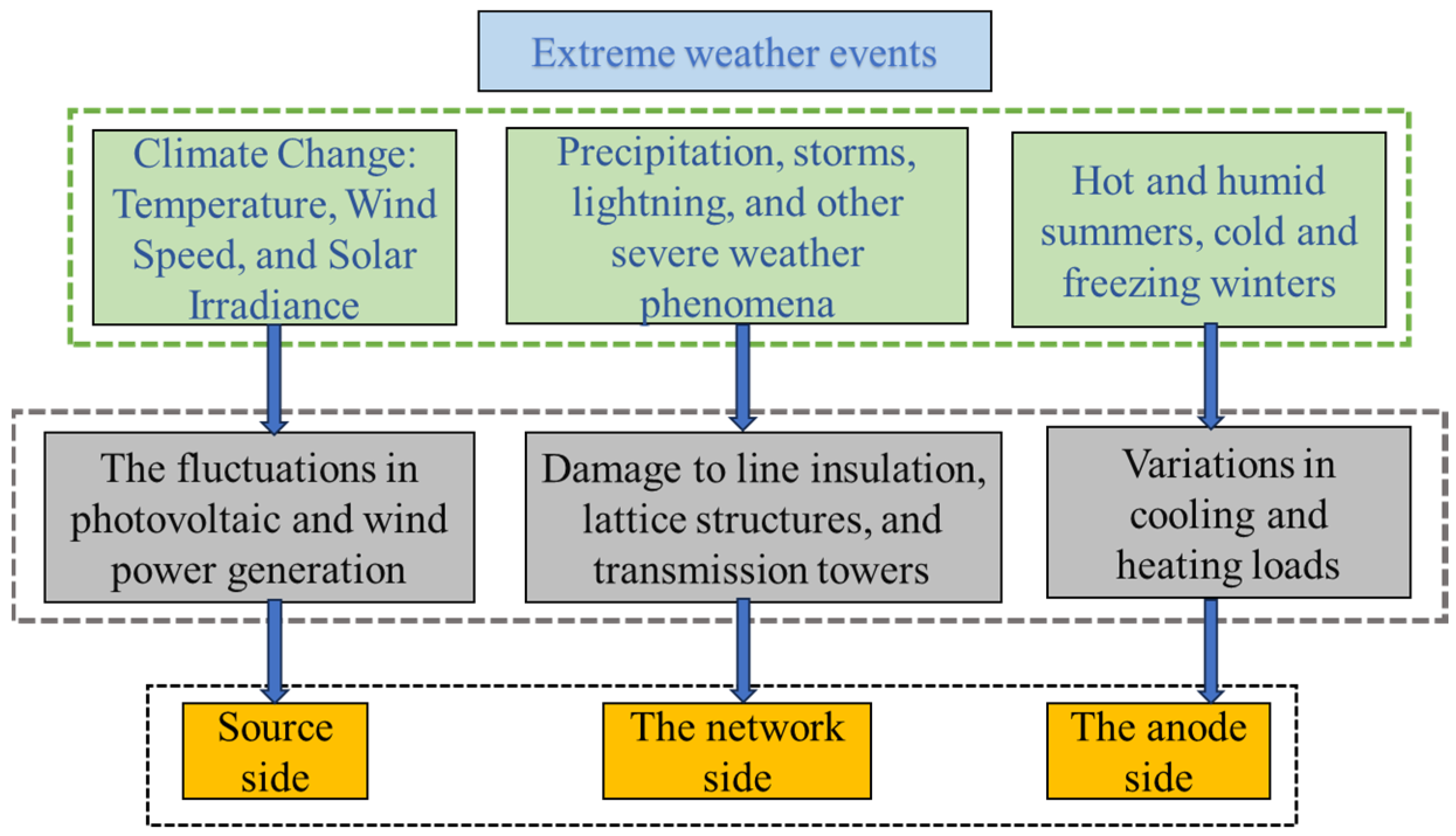 Extreme weather events

Climate Change: Temperature, Wind Speed, and Solar Irradiance

Precipitation, storms, lightning, and other severe weather phenomena

Hot and humid summers, cold and freezing winters

The fluctuations in photovoltaic and wind power generation

Damage to line insulation, lattice structures, and transmission towers

Variations in cooling and heating loads

Source side

The network side

The anode side